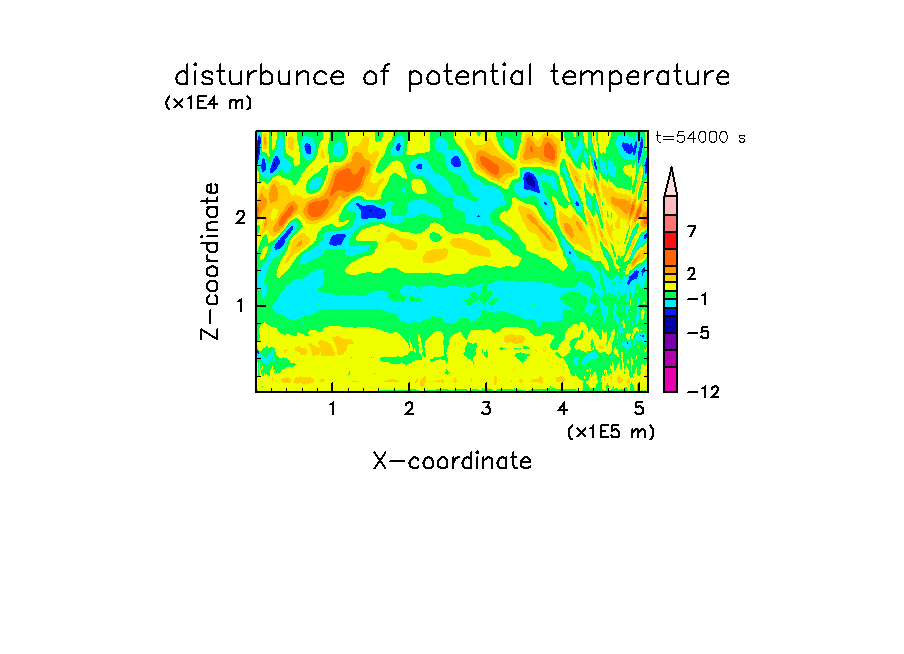 disturbunce of potential temperature

(x1E4 m)

t=54000 s

Z-coordinate

2

1

7

2

−1

−5

−12

1 2 3 4 5

(x1E5 m)

X-coordinate